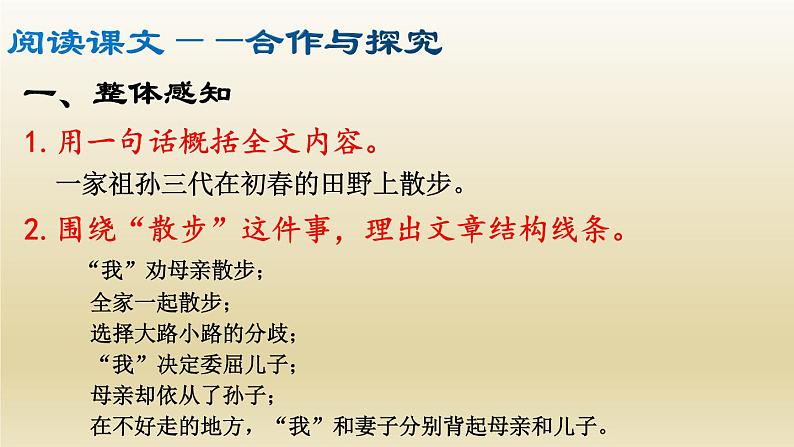 阅读课文——合作与探究

一、整体感知

1. 用一句话概括全文内容。

一家祖孙三代在初春的田野上散步。

2. 围绕“散步”这件事，理出文章结构线条。

“我”劝母亲散步；
全家一起散步；
选择大路小路的分歧；
“我”决定委屈儿子；
母亲却依从了孙子；
在不好走的地方，“我”和妻子分别背起母亲和儿子。